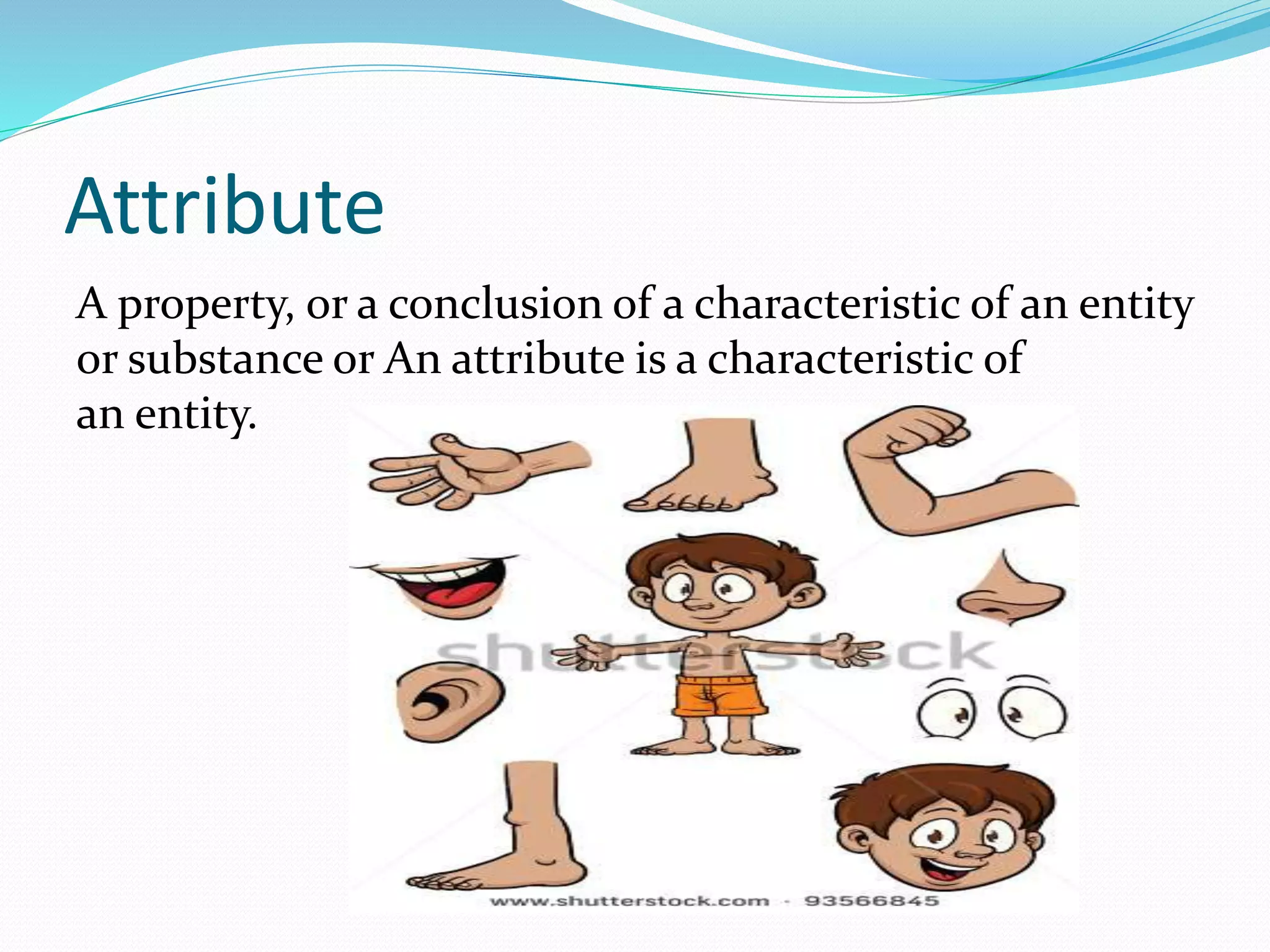 Attribute

A property, or a conclusion of a characteristic of an entity or substance or An attribute is a characteristic of an entity.

shutterstock

www.shutterstock.com · 93566845